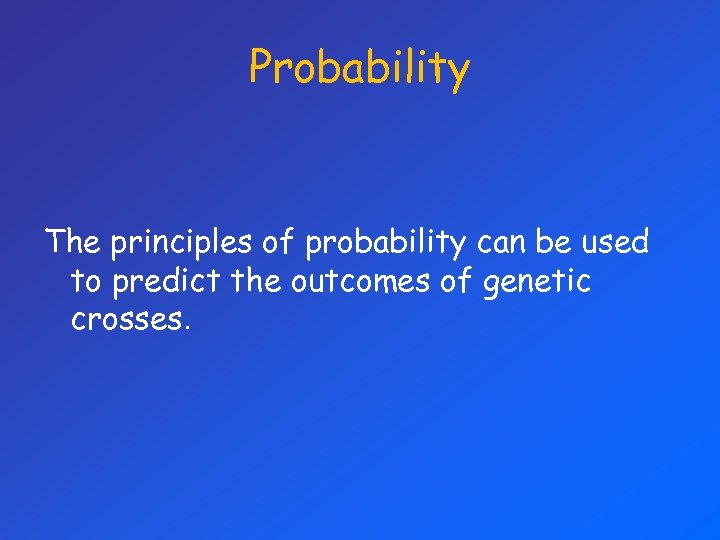 Probability

The principles of probability can be used to predict the outcomes of genetic crosses.